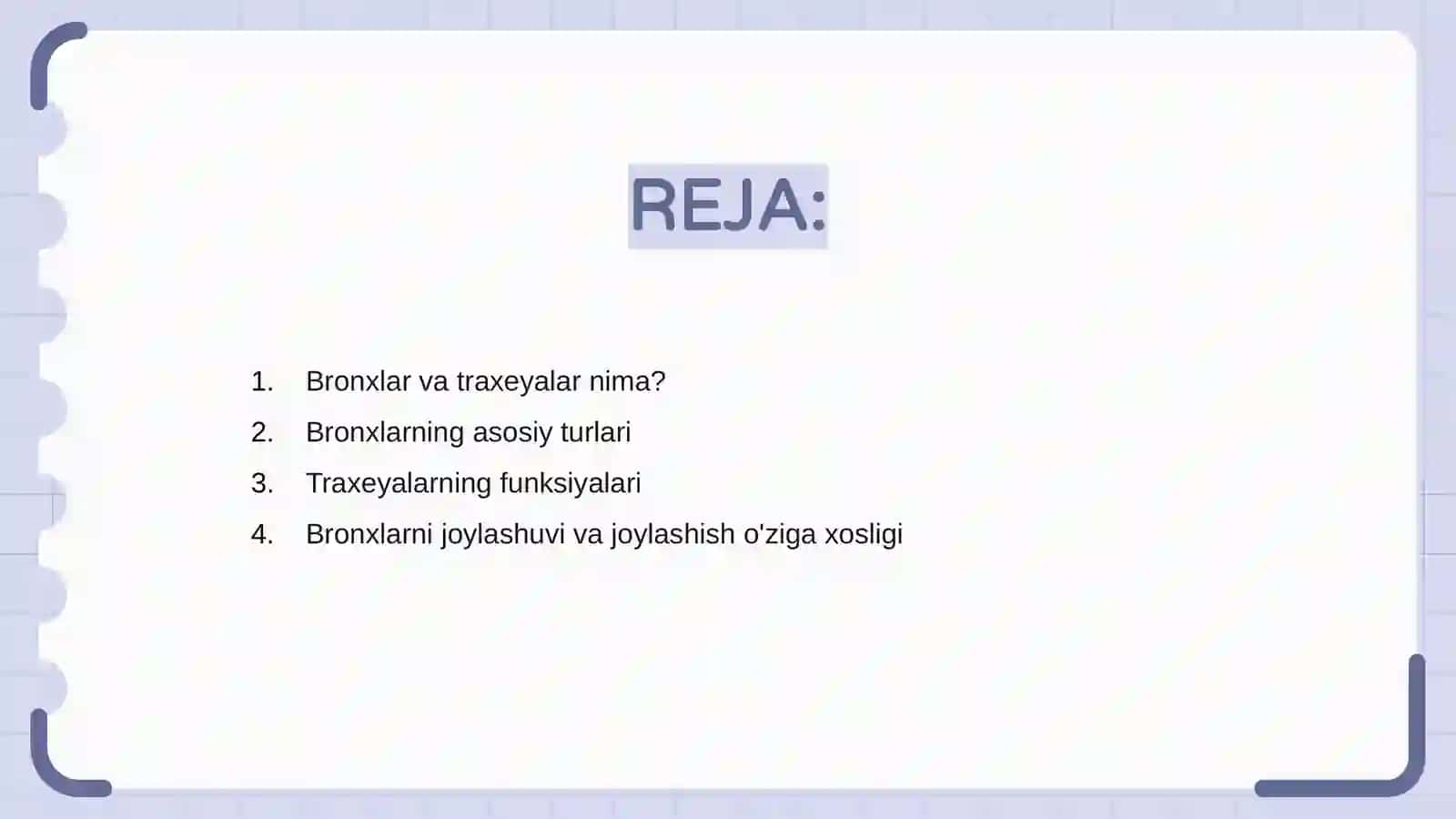 REJA:

1. Bronxlar va traxeyalar nima?
2. Bronxlarning asosiy turlari
3. Traxeyalarning funksiyalari
4. Bronxlarni joylashuvi va joylashish o'ziga xosligi